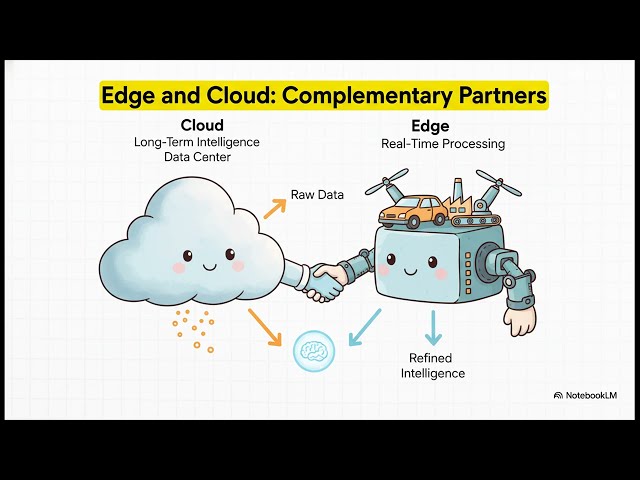 Edge and Cloud: Complementary Partners

Cloud
Long-Term Intelligence
Data Center

Edge
Real-Time Processing

Raw Data

Refined Intelligence

NotebookLM